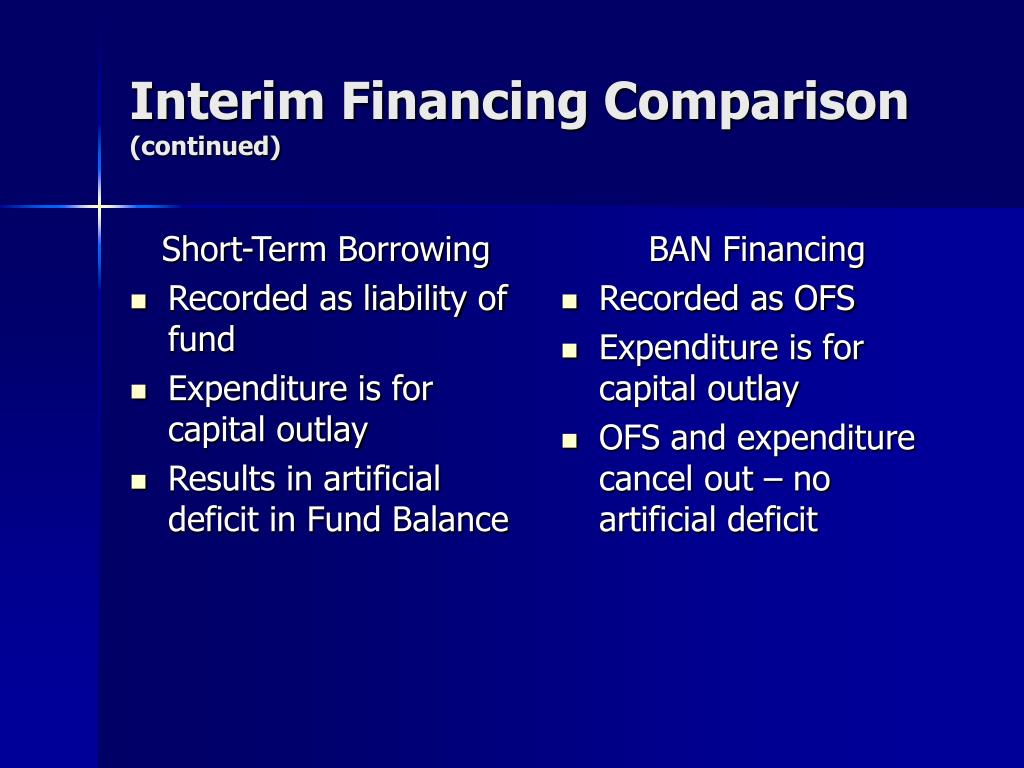 Interim Financing Comparison
(continued)

Short-Term Borrowing

- Recorded as liability of fund
- Expenditure is for capital outlay
- Results in artificial deficit in Fund Balance

BAN Financing

- Recorded as OFS
- Expenditure is for capital outlay
- OFS and expenditure cancel out – no artificial deficit